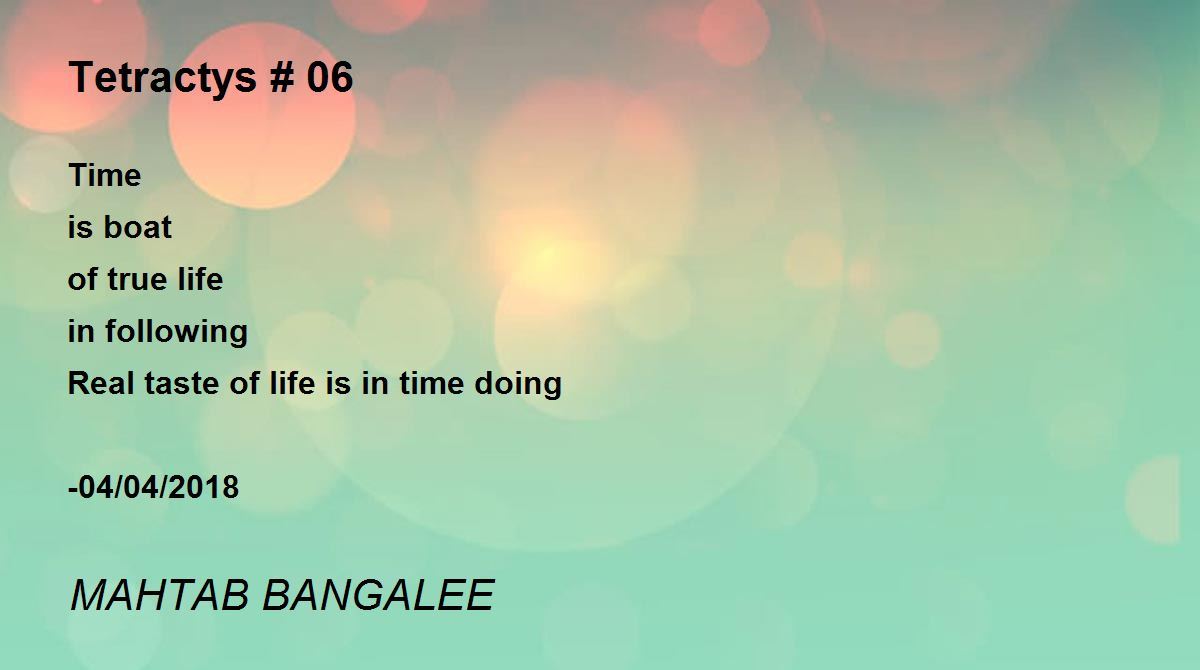 Tetractys # 06

Time
is boat
of true life
in following
Real taste of life is in time doing

-04/04/2018

MAHTAB BANGALEE